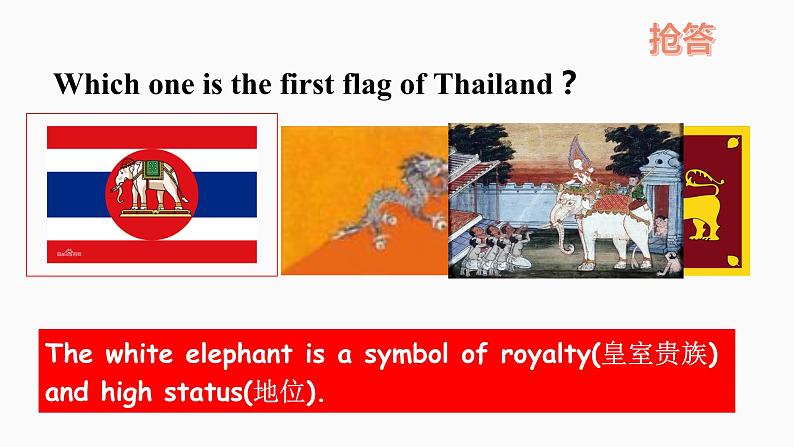 抢答

Which one is the first flag of Thailand？

The white elephant is a symbol of royalty(皇室贵族) and high status(地位).